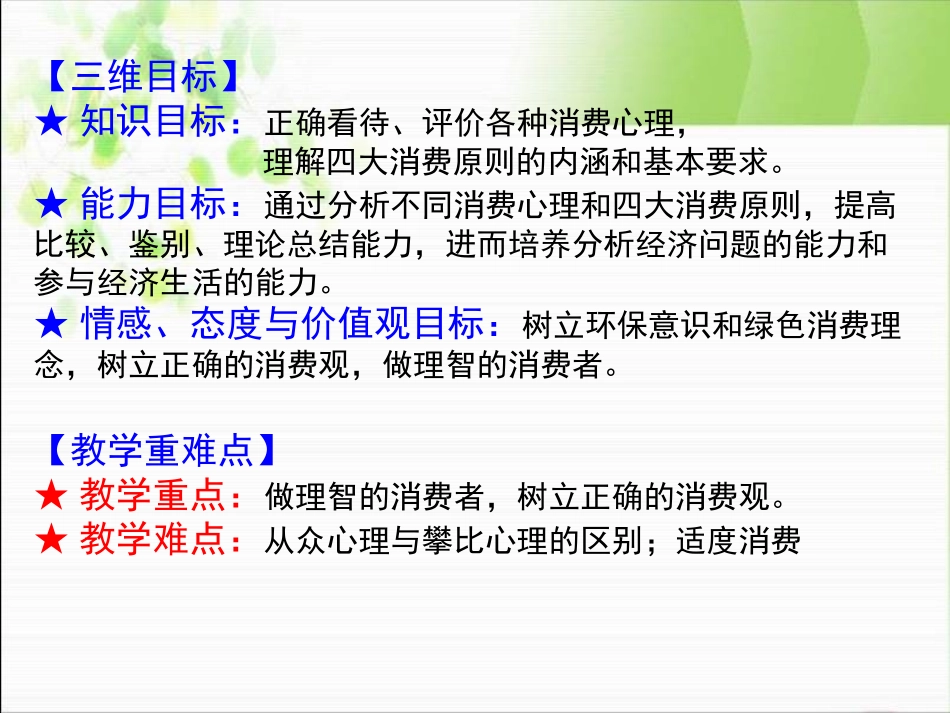 【三维目标】
★ 知识目标：正确看待、评价各种消费心理，理解四大消费原则的内涵和基本要求。
★ 能力目标：通过分析不同消费心理和四大消费原则，提高比较、鉴别、理论总结能力，进而培养分析经济问题的能力和参与经济生活的能力。
★ 情感、态度与价值观目标：树立环保意识和绿色消费理念，树立正确的消费观，做理智的消费者。

【教学重难点】
★ 教学重点：做理智的消费者，树立正确的消费观。
★ 教学难点：从众心理与攀比心理的区别；适度消费